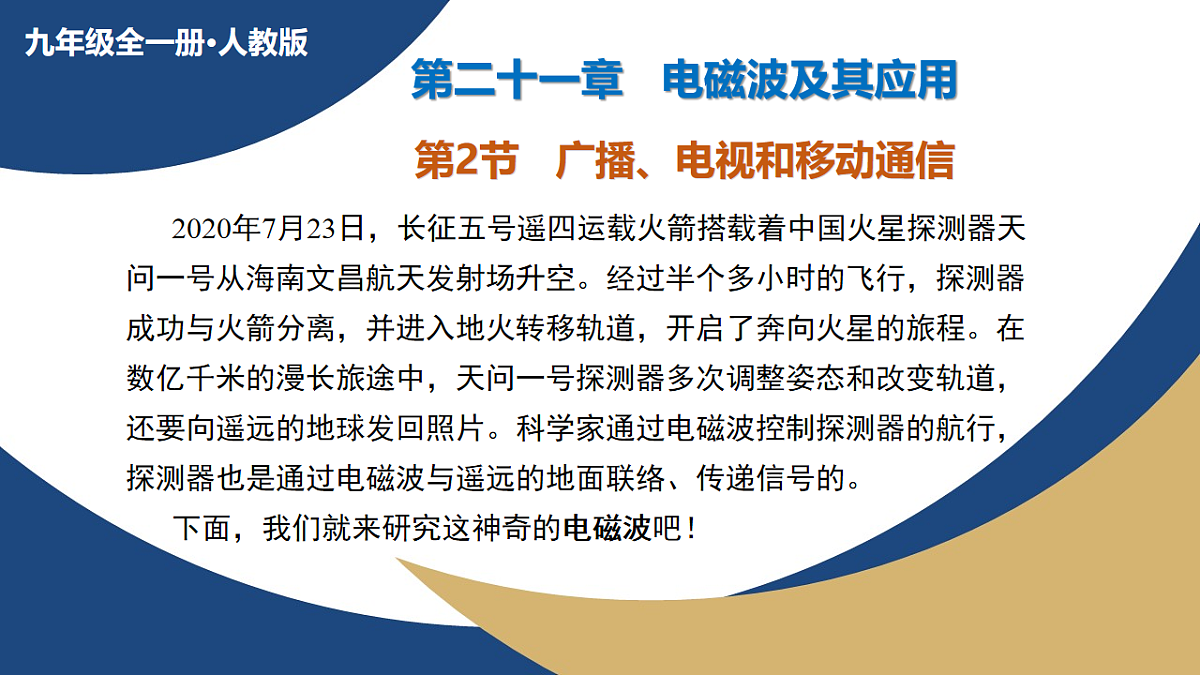 九年级全一册•人教版

第二十一章　电磁波及其应用

第2节　广播、电视和移动通信

2020年7月23日，长征五号遥四运载火箭搭载着中国火星探测器天问一号从海南文昌航天发射场升空。经过半个多小时的飞行，探测器成功与火箭分离，并进入地火转移轨道，开启了奔向火星的旅程。在数亿千米的漫长旅途中，天问一号探测器多次调整姿态和改变轨道，还要向遥远的地球发回照片。科学家通过电磁波控制探测器的航行，探测器也是通过电磁波与遥远的地面联络、传递信号的。

下面，我们就来研究这神奇的电磁波吧！